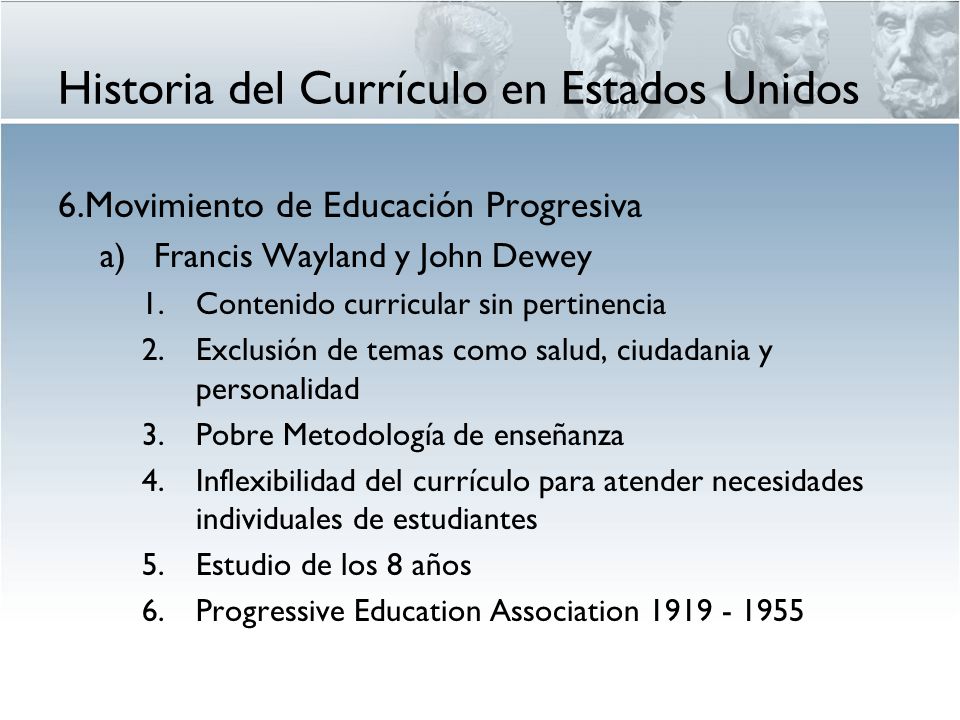 Historia del Currículo en Estados Unidos

6.Movimiento de Educación Progresiva

a) Francis Wayland y John Dewey

1. Contenido curricular sin pertinencia
2. Exclusión de temas como salud, ciudadania y personalidad
3. Pobre Metodología de enseñanza
4. Inflexibilidad del currículo para atender necesidades individuales de estudiantes
5. Estudio de los 8 años
6. Progressive Education Association 1919 - 1955